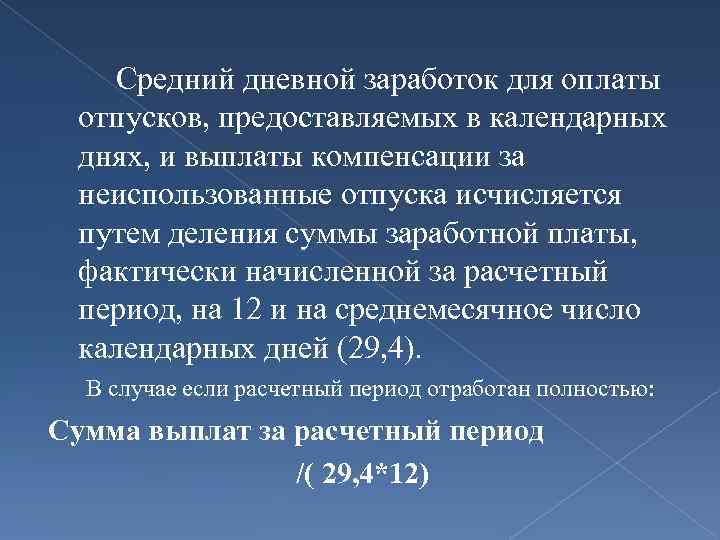 Средний дневной заработок для оплаты отпусков, предоставляемых в календарных днях, и выплаты компенсации за неиспользованные отпуска исчисляется путем деления суммы заработной платы, фактически начисленной за расчетный период, на 12 и на среднемесячное число календарных дней (29,4).

В случае если расчетный период отработан полностью:

Сумма выплат за расчетный период /( 29,4*12)